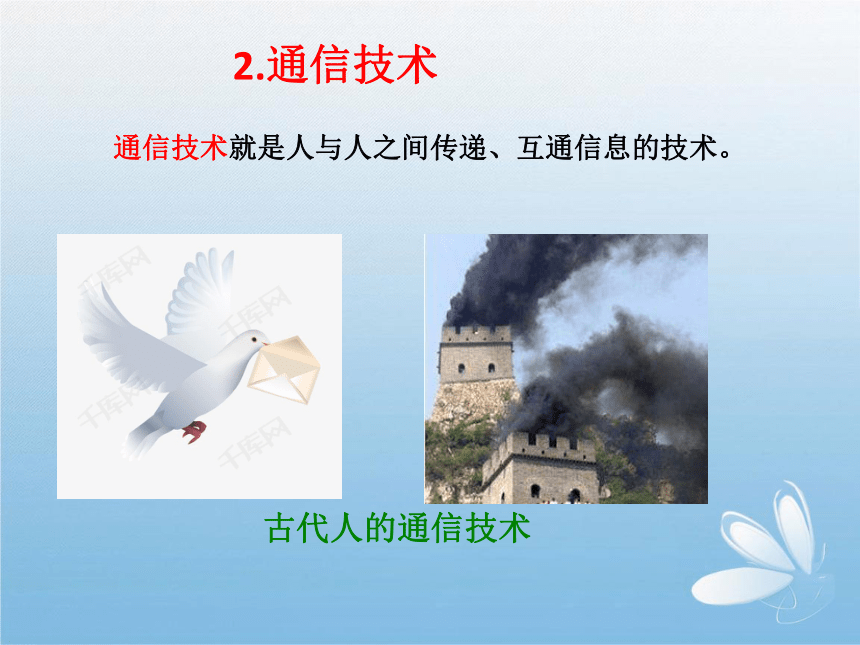 2.通信技术

通信技术就是人与人之间传递、互通信息的技术。

千库网

千库网

千库网

千库网

古代人的通信技术